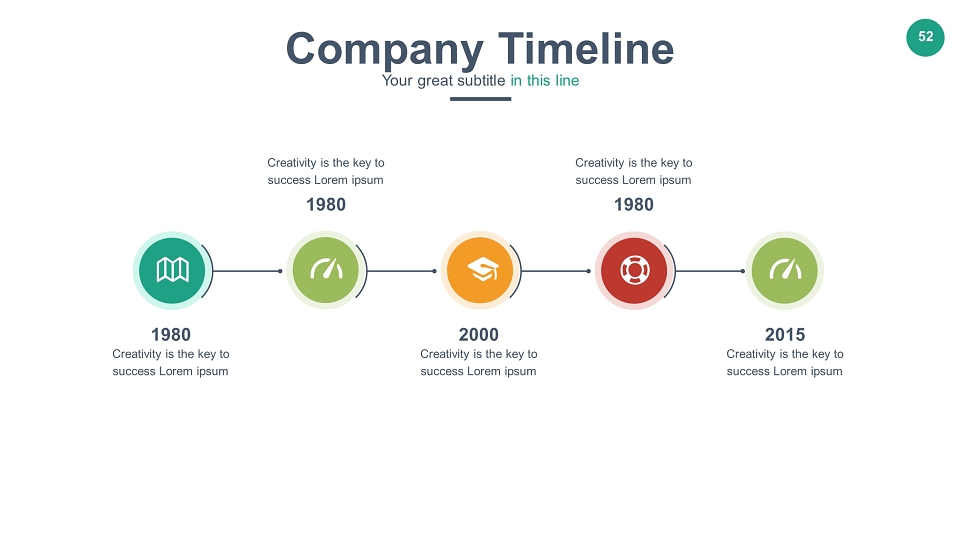 52

Company Timeline
Your great subtitle in this line

Creativity is the key to success Lorem ipsum
1980

Creativity is the key to success Lorem ipsum
1980

1980
Creativity is the key to success Lorem ipsum

2000
Creativity is the key to success Lorem ipsum

2015
Creativity is the key to success Lorem ipsum